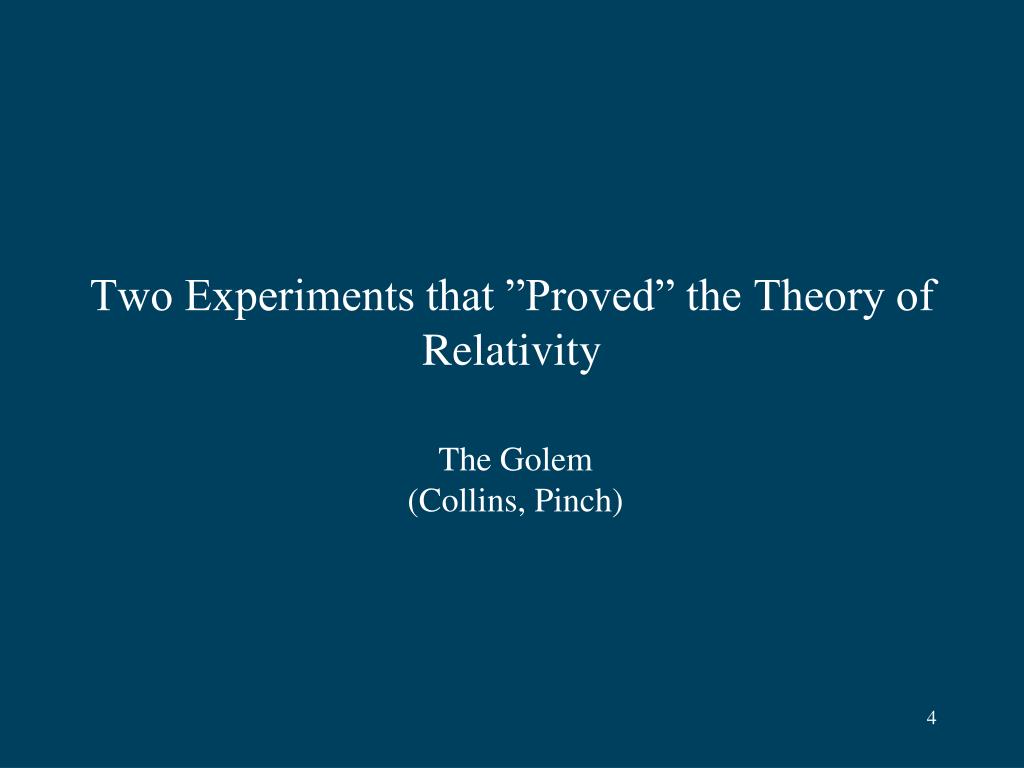 Two Experiments that ”Proved” the Theory of Relativity

The Golem
(Collins, Pinch)

4